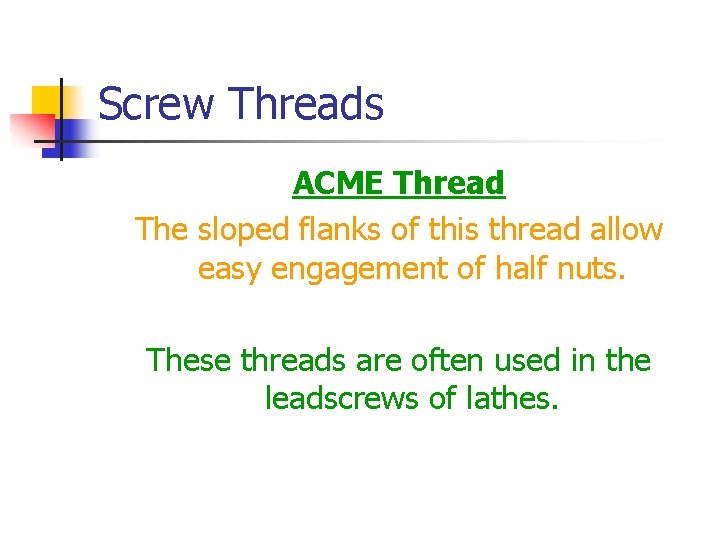 Screw Threads

ACME Thread

The sloped flanks of this thread allow easy engagement of half nuts.

These threads are often used in the leadscrews of lathes.